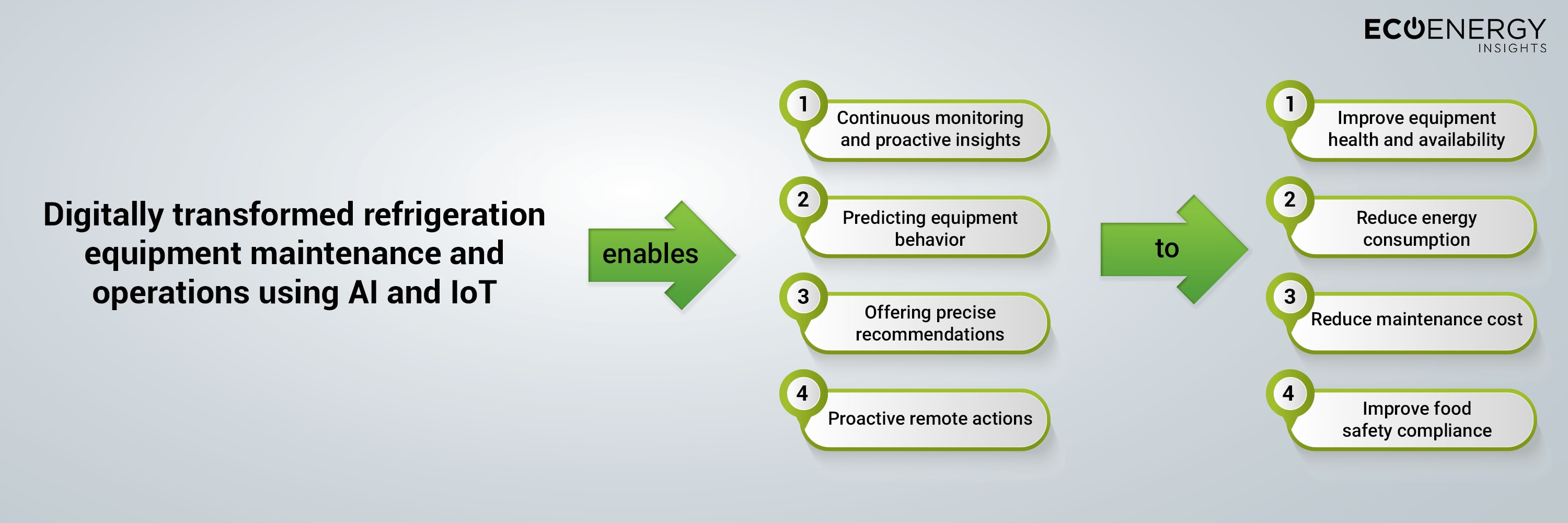 ECOENERGY
INSIGHTS

Digitally transformed refrigeration equipment maintenance and operations using AI and IoT

enables

1 Continuous monitoring and proactive insights

2 Predicting equipment behavior

3 Offering precise recommendations

4 Proactive remote actions

to

1 Improve equipment health and availability

2 Reduce energy consumption

3 Reduce maintenance cost

4 Improve food safety compliance